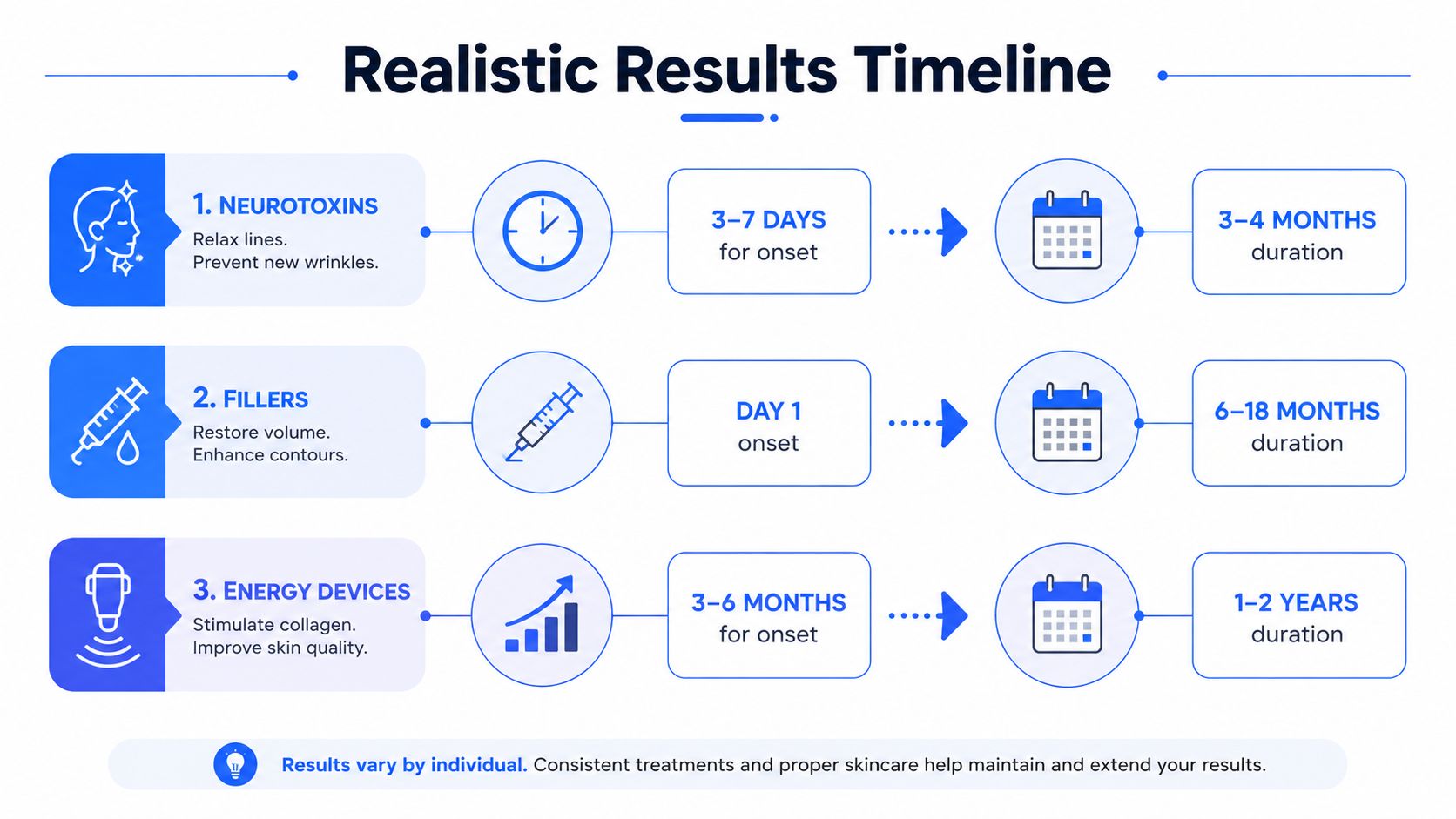 Realistic Results Timeline

1. NEUROTOXINS
Relax lines.
Prevent new wrinkles.

3–7 DAYS
for onset

3–4 MONTHS
duration

2. FILLERS
Restore volume.
Enhance contours.

DAY 1
onset

6–18 MONTHS
duration

3. ENERGY DEVICES
Stimulate collagen.
Improve skin quality.

3–6 MONTHS
for onset

1–2 YEARS
duration

Results vary by individual. Consistent treatments and proper skincare help maintain and extend your results.